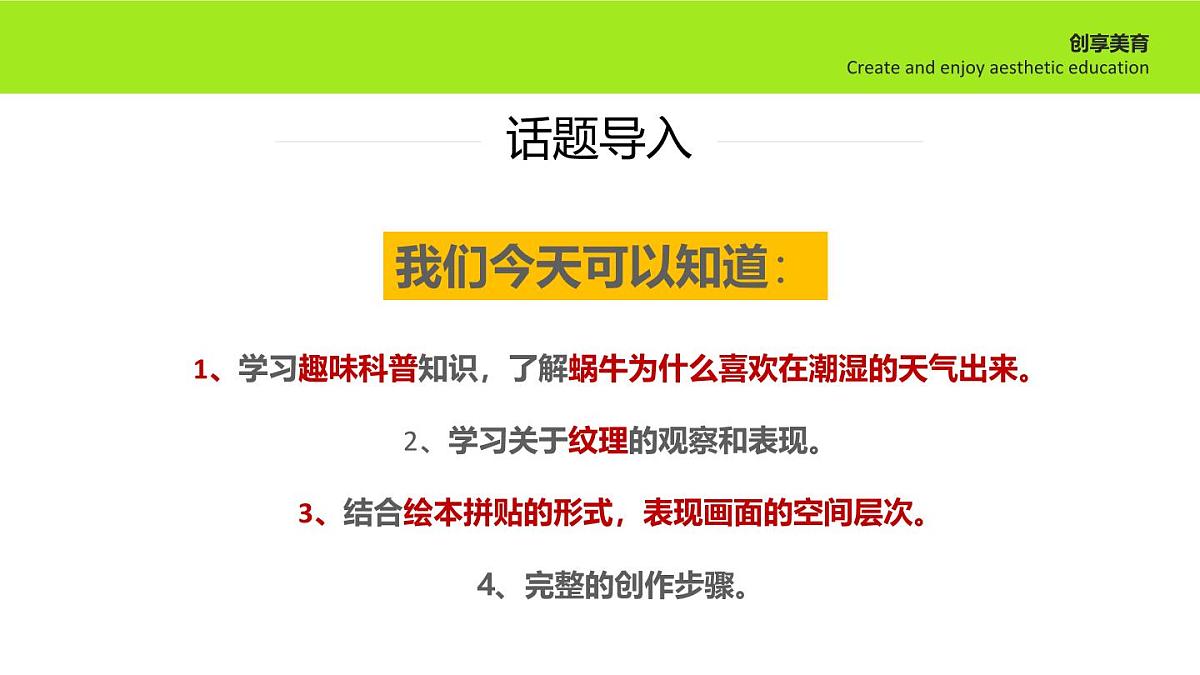 创享美育
Create and enjoy aesthetic education

话题导入

我们今天可以知道：

1、学习趣味科普知识，了解蜗牛为什么喜欢在潮湿的天气出来。

2、学习关于纹理的观察和表现。

3、结合绘本拼贴的形式，表现画面的空间层次。

4、完整的创作步骤。